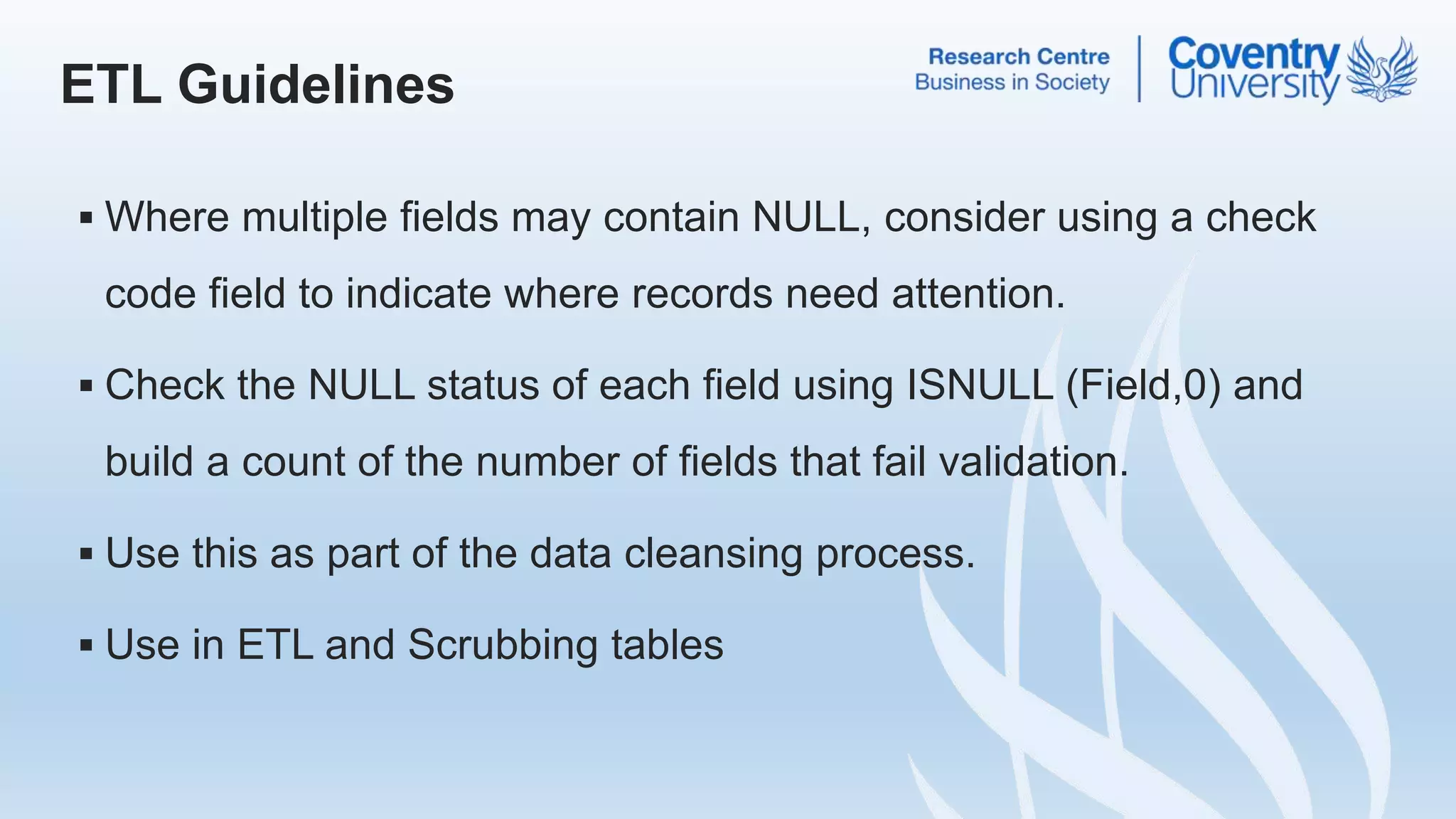 ETL Guidelines

Research Centre
Business in Society

Coventry University

▪ Where multiple fields may contain NULL, consider using a check code field to indicate where records need attention.

▪ Check the NULL status of each field using ISNULL (Field,0) and build a count of the number of fields that fail validation.

▪ Use this as part of the data cleansing process.

▪ Use in ETL and Scrubbing tables